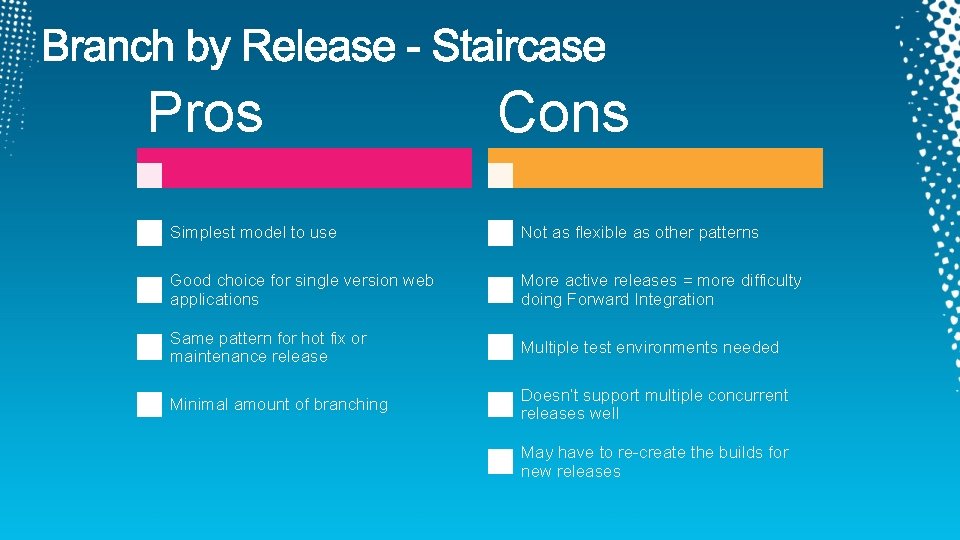 Branch by Release - Staircase

Pros

Simplest model to use

Good choice for single version web applications

Same pattern for hot fix or maintenance release

Minimal amount of branching

Cons

Not as flexible as other patterns

More active releases = more difficulty doing Forward Integration

Multiple test environments needed

Doesn't support multiple concurrent releases well

May have to re-create the builds for new releases